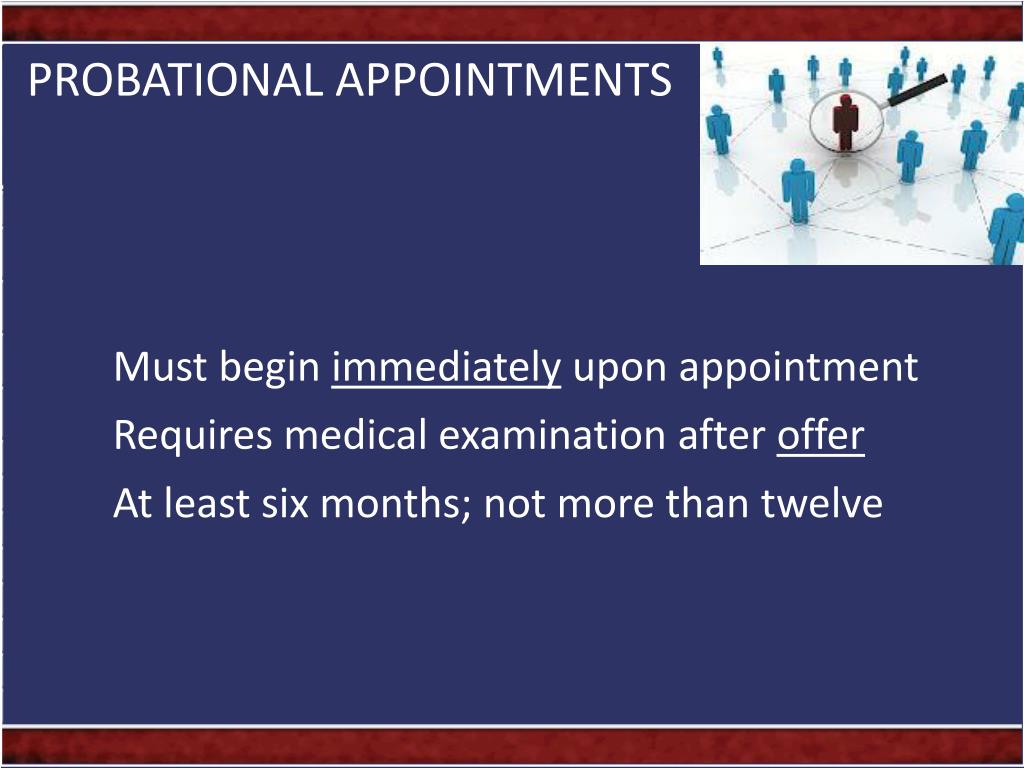 PROBATIONAL APPOINTMENTS

Must begin immediately upon appointment

Requires medical examination after offer

At least six months; not more than twelve